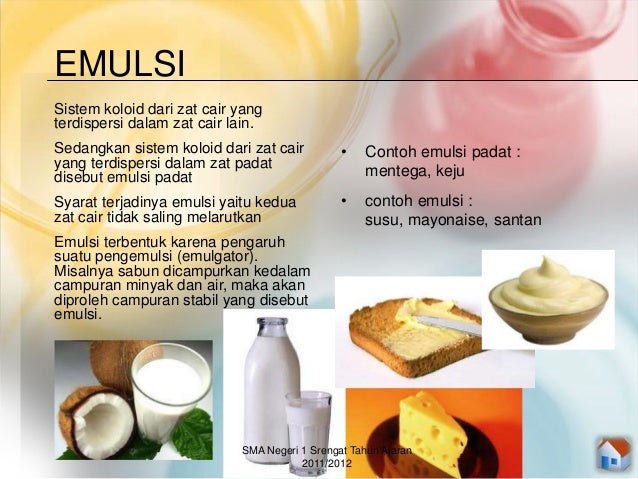 EMULSI

Sistem koloid dari zat cair yang terdispersi dalam zat cair lain.

Sedangkan sistem koloid dari zat cair yang terdispersi dalam zat padat disebut emulsi padat

Syarat terjadinya emulsi yaitu kedua zat cair tidak saling melarutkan

Emulsi terbentuk karena pengaruh suatu pengemulsi (emulgator). Misalnya sabun dicampurkan kedalam campuran minyak dan air, maka akan diproleh campuran stabil yang disebut emulsi.

• Contoh emulsi padat : mentega, keju

• contoh emulsi : susu, mayonaise, santan

SMA Negeri 1 Srengat Tahun Ajaran 2011/2012